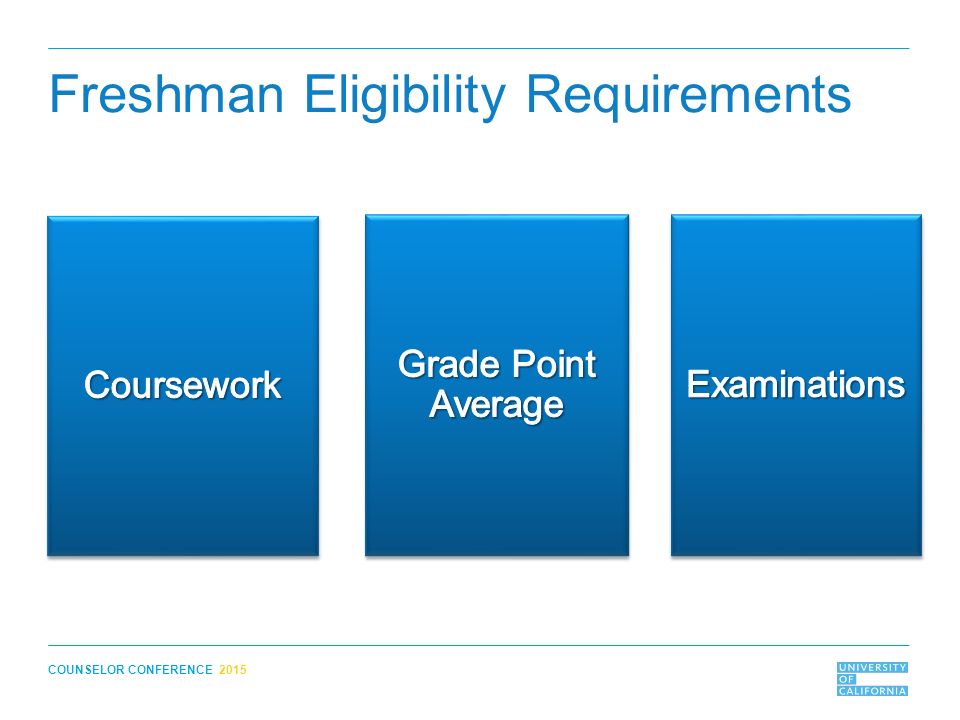 Freshman Eligibility Requirements

Coursework

Grade Point Average

Examinations

COUNSELOR CONFERENCE 2015

UNIVERSITY OF CALIFORNIA